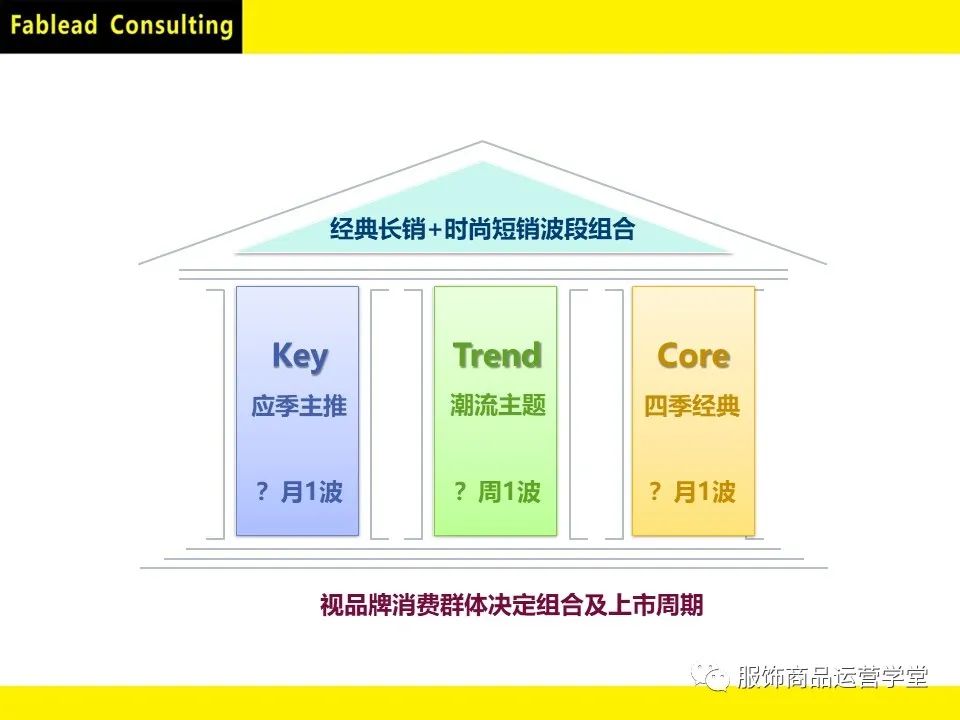 Fablead Consulting

经典长销+时尚短销波段组合

Key
应季主推
？月1波

Trend
潮流主题
？周1波

Core
四季经典
？月1波

视品牌消费群体决定组合及上市周期

服饰商品运营学堂